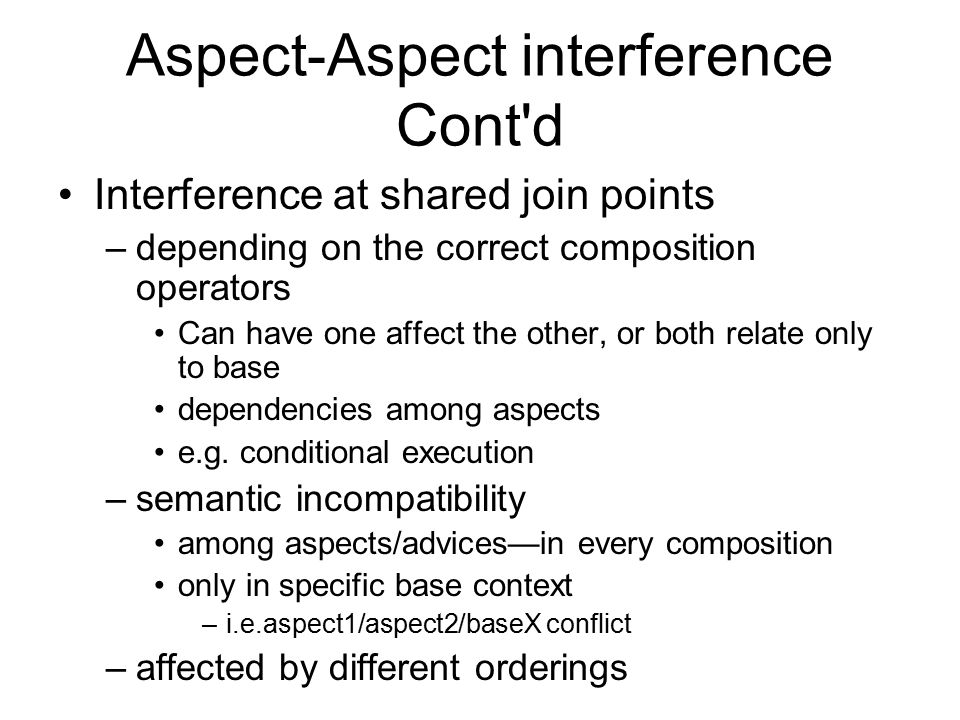 Aspect-Aspect interference Cont'd

• Interference at shared join points
– depending on the correct composition operators
• Can have one affect the other, or both relate only to base
• dependencies among aspects
• e.g. conditional execution
– semantic incompatibility
• among aspects/advices—in every composition
• only in specific base context
– i.e.aspect1/aspect2/baseX conflict
– affected by different orderings